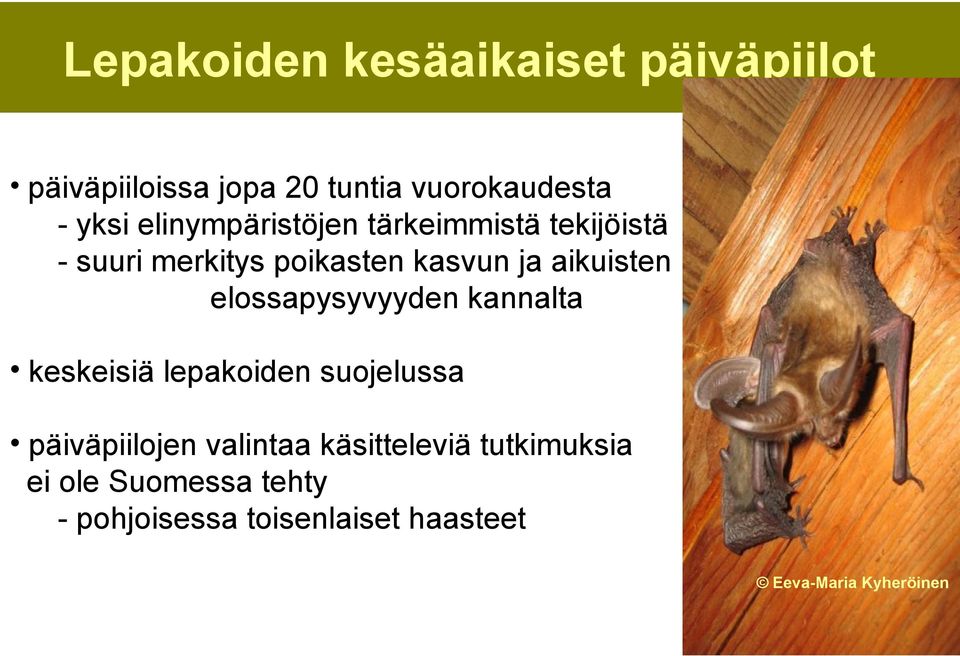 Lepakoiden kesäaikaiset päiväpiilot

• päiväpiiloissa jopa 20 tuntia vuorokaudesta
- yksi elinympäristöjen tärkeimmistä tekijöistä
- suuri merkitys poikasten kasvun ja aikuisten elossapysyvyyden kannalta

• keskeisiä lepakoiden suojelussa

• päiväpiilojen valintaa käsitteleviä tutkimuksia ei ole Suomessa tehty
- pohjoisessa toisenlaiset haasteet

© Eeva-Maria Kyheröinen